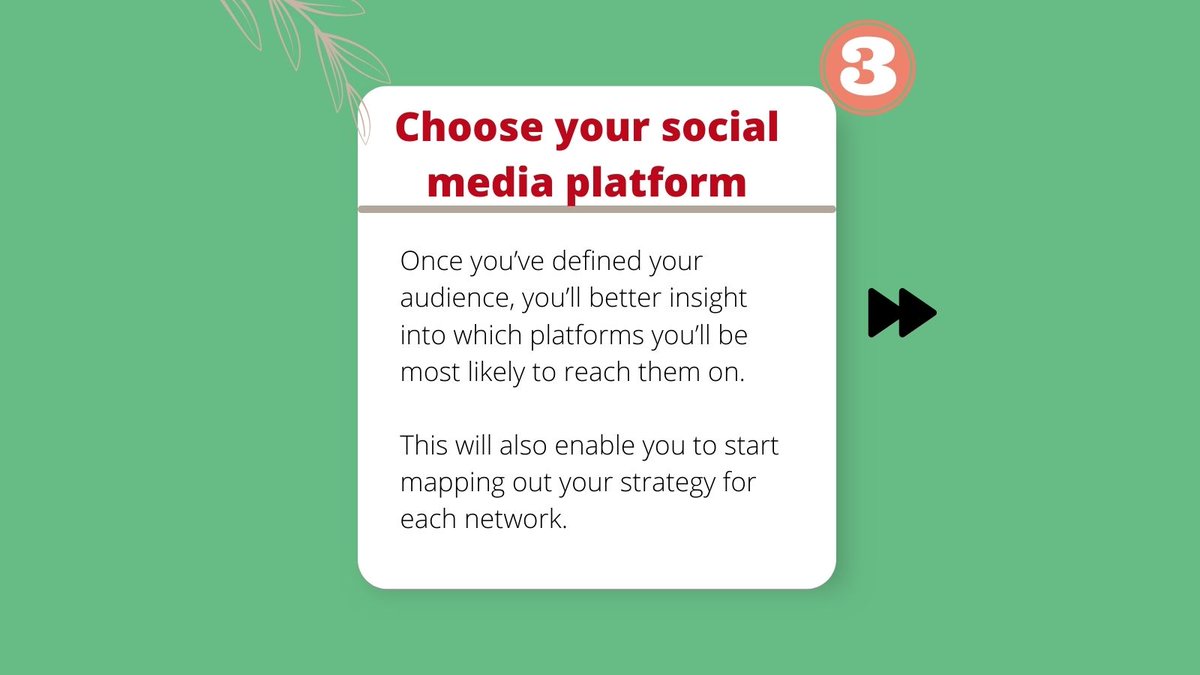 3

Choose your social media platform

Once you've defined your audience, you'll better insight into which platforms you'll be most likely to reach them on.

This will also enable you to start mapping out your strategy for each network.